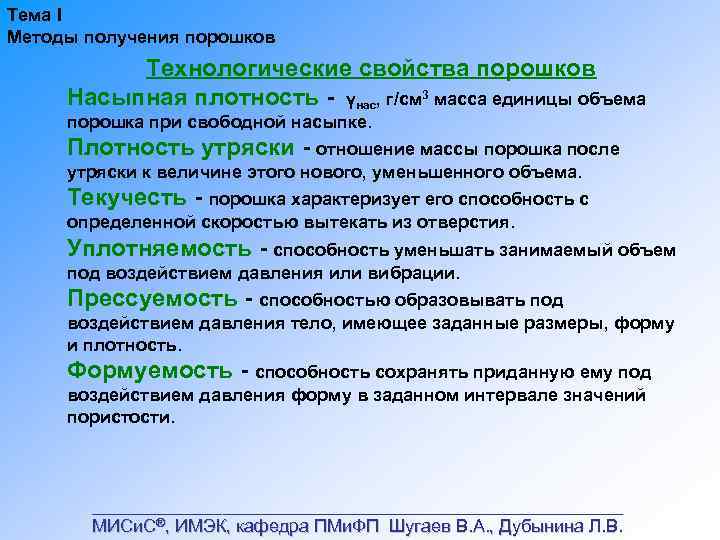 Тема I
Методы получения порошков

Технологические свойства порошков

Насыпная плотность - $\gamma_{нас}$, г/см$^3$ масса единицы объема порошка при свободной насыпке.

Плотность утряски - отношение массы порошка после утряски к величине этого нового, уменьшенного объема.

Текучесть - порошка характеризует его способность с определенной скоростью вытекать из отверстия.

Уплотняемость - способность уменьшать занимаемый объем под воздействием давления или вибрации.

Прессуемость - способностью образовывать под воздействием давления тело, имеющее заданные размеры, форму и плотность.

Формуемость - способность сохранять приданную ему под воздействием давления форму в заданном интервале значений пористости.

МИСиС®, ИМЭК, кафедра ПМиФП Шугаев В.А., Дубынина Л.В.